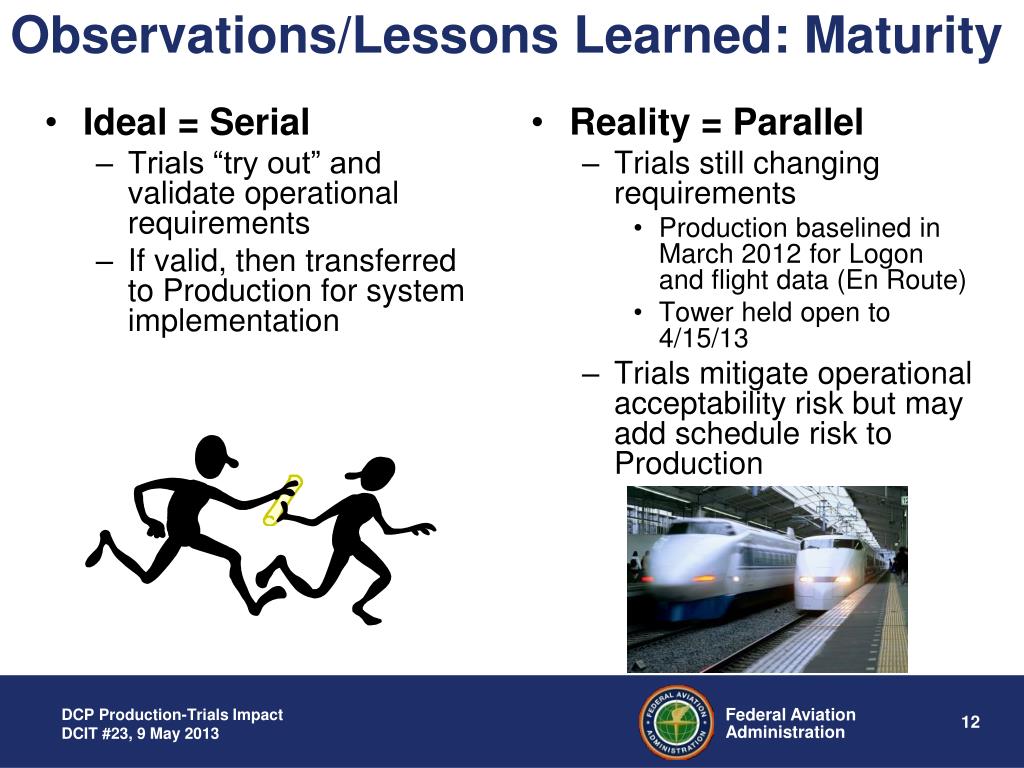 Observations/Lessons Learned: Maturity

• Ideal = Serial
– Trials “try out” and validate operational requirements
– If valid, then transferred to Production for system implementation

• Reality = Parallel
– Trials still changing requirements
• Production baselined in March 2012 for Logon and flight data (En Route)
• Tower held open to 4/15/13
– Trials mitigate operational acceptability risk but may add schedule risk to Production

DCP Production-Trials Impact
DCIT #23, 9 May 2013

FEDERAL AVIATION ADMINISTRATION

Federal Aviation Administration

12